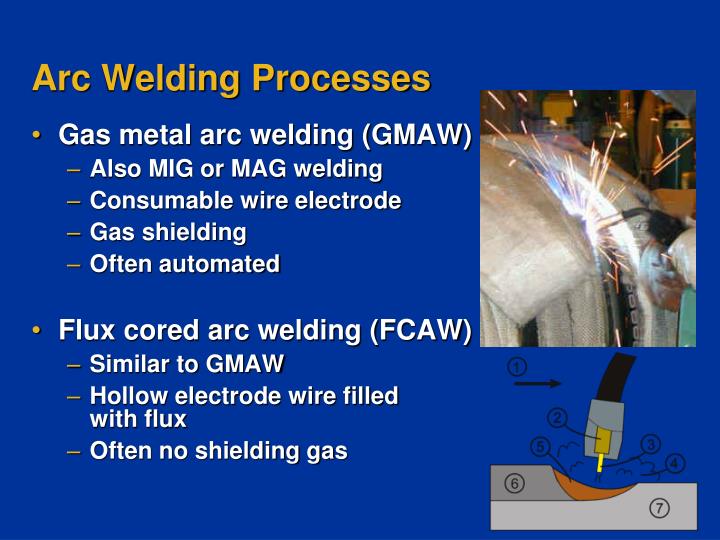 Arc Welding Processes

• Gas metal arc welding (GMAW)
– Also MIG or MAG welding
– Consumable wire electrode
– Gas shielding
– Often automated

• Flux cored arc welding (FCAW)
– Similar to GMAW
– Hollow electrode wire filled with flux
– Often no shielding gas

1
2
3
4
5
6
7